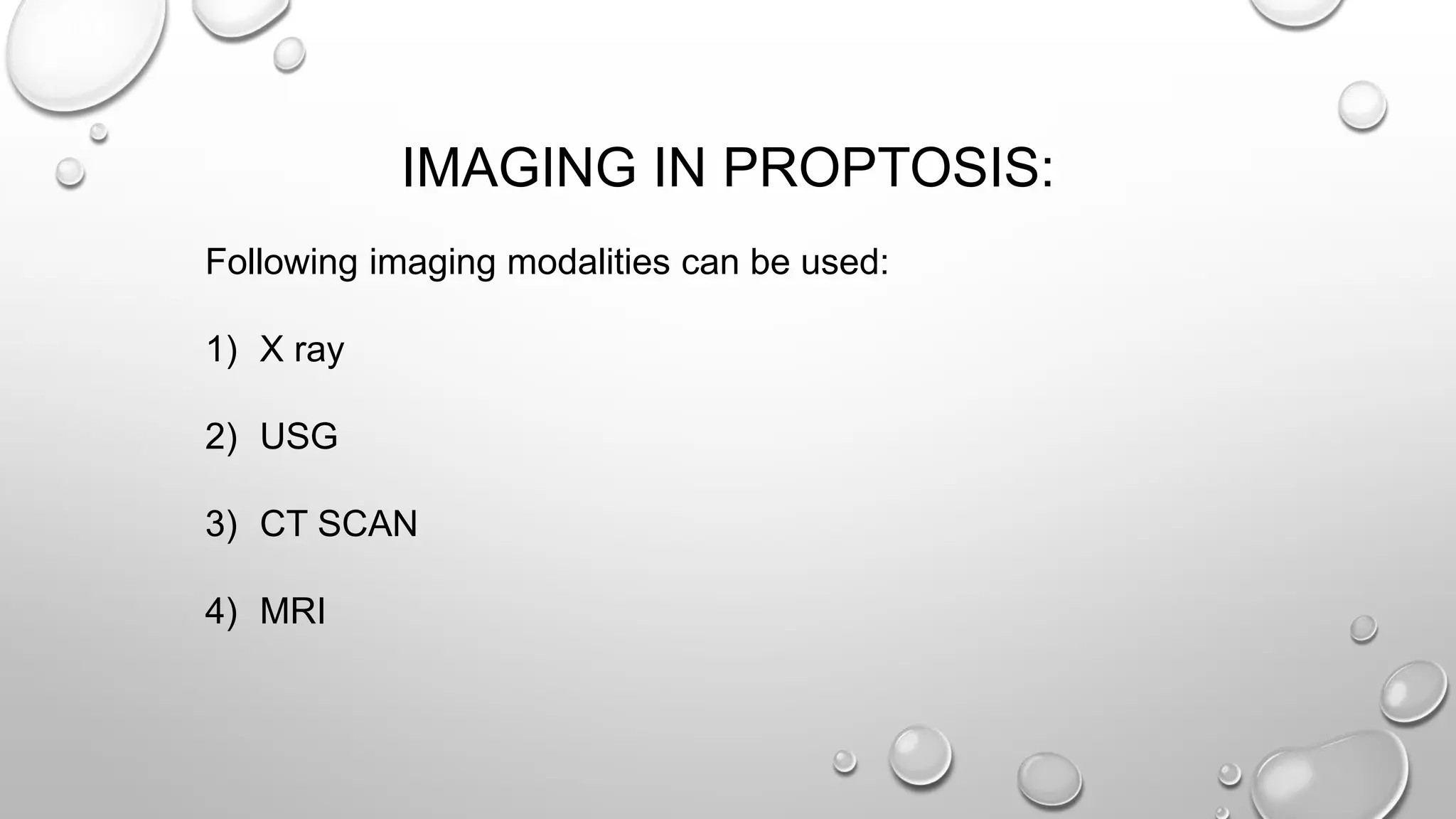 IMAGING IN PROPTOSIS:

Following imaging modalities can be used:

1) X ray

2) USG

3) CT SCAN

4) MRI